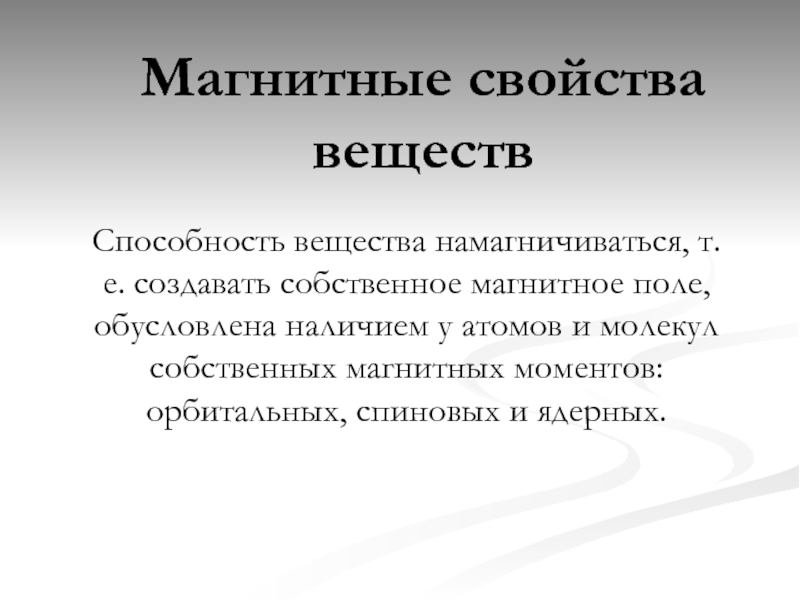 Магнитные свойства веществ

Способность вещества намагничиваться, т. е. создавать собственное магнитное поле, обусловлена наличием у атомов и молекул собственных магнитных моментов: орбитальных, спиновых и ядерных.